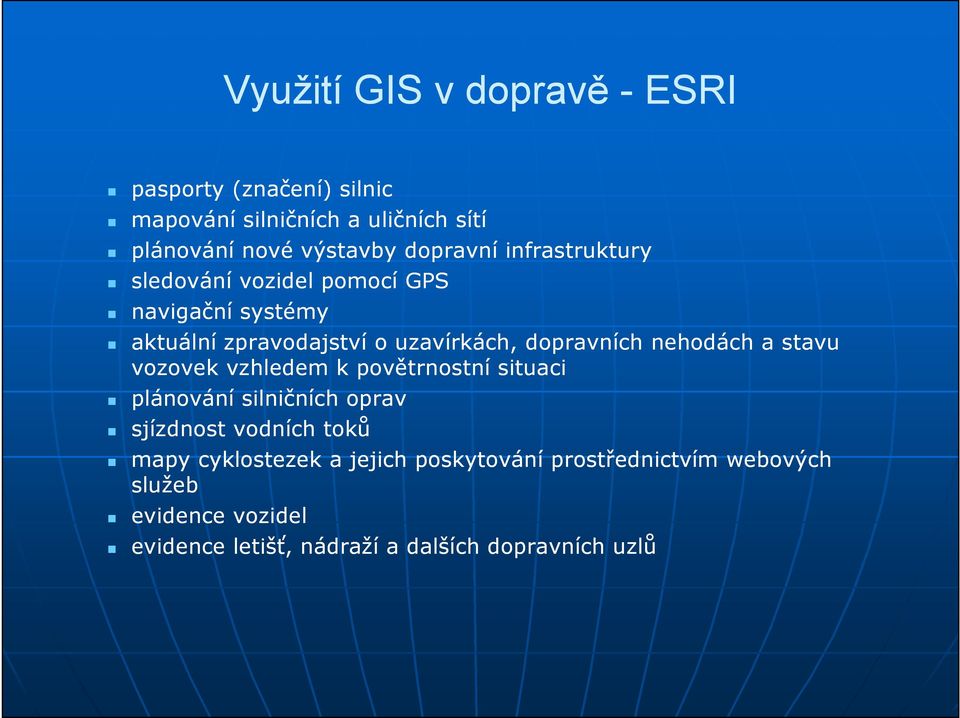 Využití GIS v dopravě - ESRI

- pasporty (značení) silnic
- mapování silničních a uličních sítí
- plánování nové výstavby dopravní infrastruktury
- sledování vozidel pomocí GPS
- navigační systémy
- aktuální zpravodajství o uzavírkách, dopravních nehodách a stavu vozovek vzhledem k povětrnostní situaci
- plánování silničních oprav
- sjízdnost vodních toků
- mapy cyklostezek a jejich poskytování prostřednictvím webových služeb
- evidence vozidel
- evidence letišť, nádraží a dalších dopravních uzlů